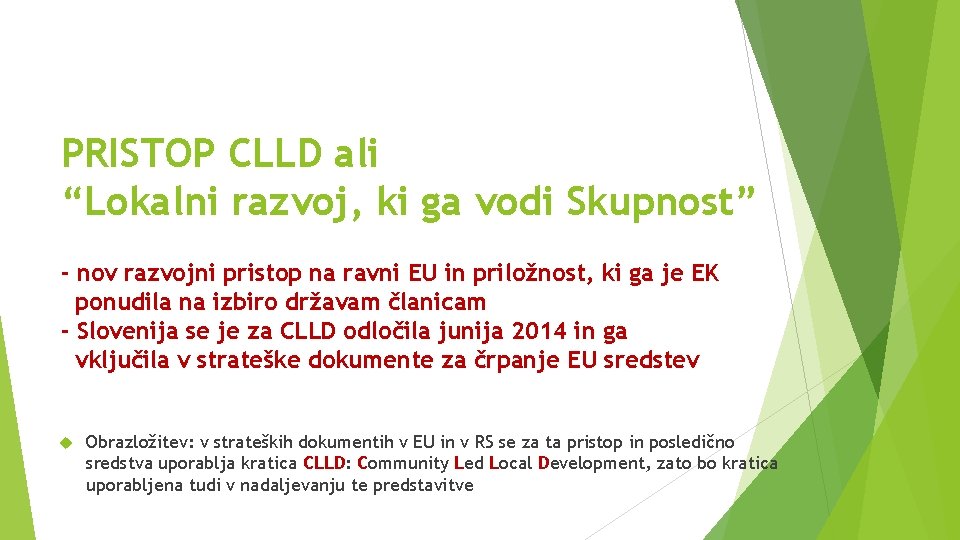 PRISTOP CLLD ali
“Lokalni razvoj, ki ga vodi Skupnost”

- nov razvojni pristop na ravni EU in priložnost, ki ga je EK ponudila na izbiro državam članicam
- Slovenija se je za CLLD odločila junija 2014 in ga vključila v strateške dokumente za črpanje EU sredstev

Obrazložitev: v strateških dokumentih v EU in v RS se za ta pristop in posledično sredstva uporablja kratica CLLD: Community Led Local Development, zato bo kratica uporabljena tudi v nadaljevanju te predstavitve